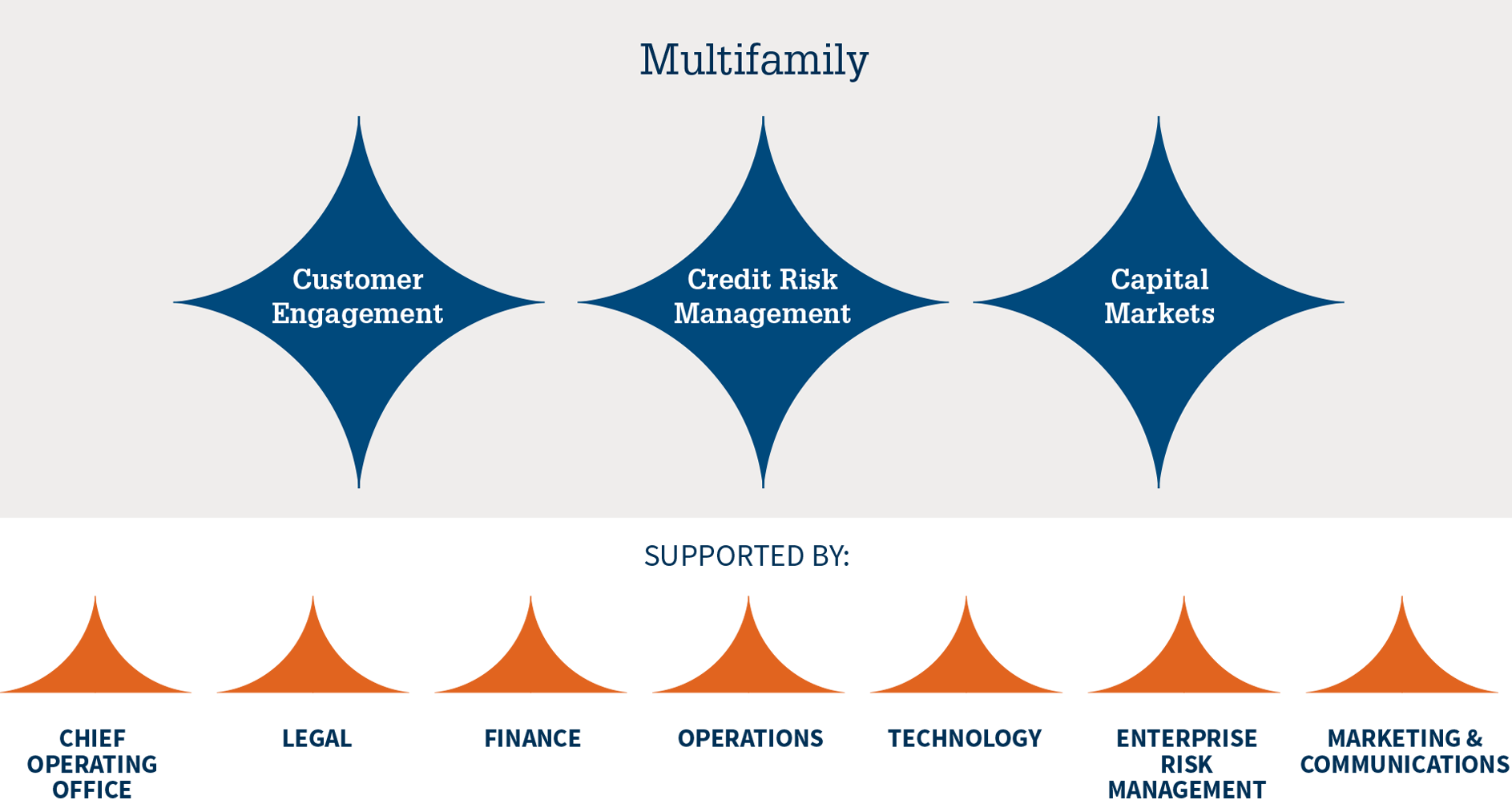 Multifamily

Customer Engagement

Credit Risk Management

Capital Markets

SUPPORTED BY:

CHIEF OPERATING OFFICE

LEGAL

FINANCE

OPERATIONS

TECHNOLOGY

ENTERPRISE RISK MANAGEMENT

MARKETING & COMMUNICATIONS